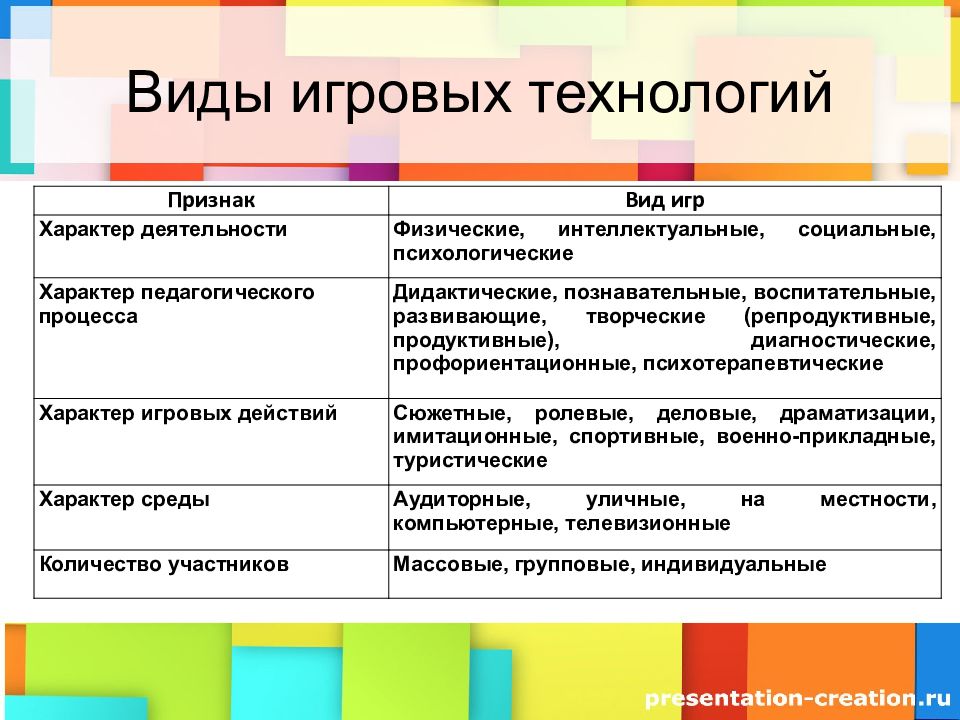 Виды игровых технологий

| Признак | Вид игр |
|---|---|
| Характер деятельности | Физические, интеллектуальные, социальные, психологические |
| Характер педагогического процесса | Дидактические, познавательные, воспитательные, развивающие, творческие (репродуктивные, продуктивные), диагностические, профориентационные, психотерапевтические |
| Характер игровых действий | Сюжетные, ролевые, деловые, драматизации, имитационные, спортивные, военно-прикладные, туристические |
| Характер среды | Аудиторные, уличные, на местности, компьютерные, телевизионные |
| Количество участников | Массовые, групповые, индивидуальные |

presentation-creation.ru